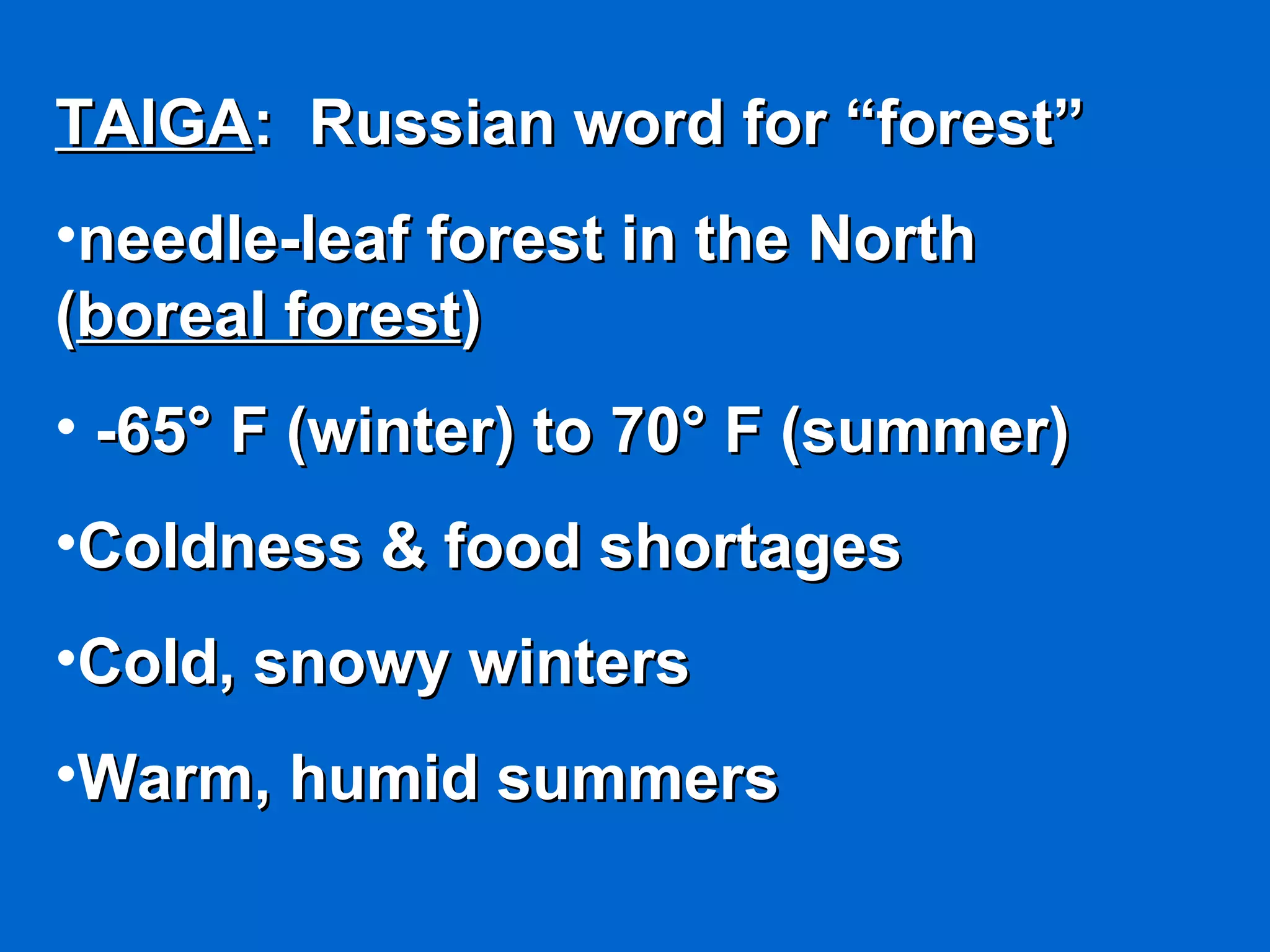 TAIGA: Russian word for “forest”

•needle-leaf forest in the North (boreal forest)

• -65° F (winter) to 70° F (summer)

•Coldness & food shortages

•Cold, snowy winters

•Warm, humid summers